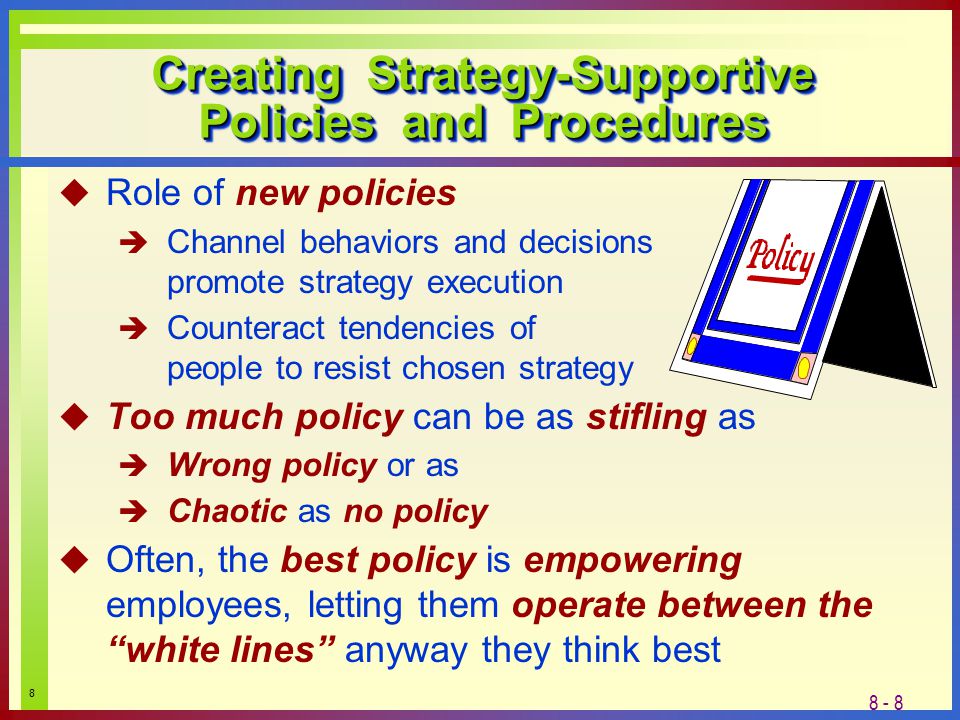 Creating Strategy-Supportive Policies and Procedures

◆ Role of new policies

➔ Channel behaviors and decisions promote strategy execution

➔ Counteract tendencies of people to resist chosen strategy

Policy

◆ Too much policy can be as stifling as

➔ Wrong policy or as

➔ Chaotic as no policy

◆ Often, the best policy is empowering employees, letting them operate between the “white lines” anyway they think best

8

8 - 8